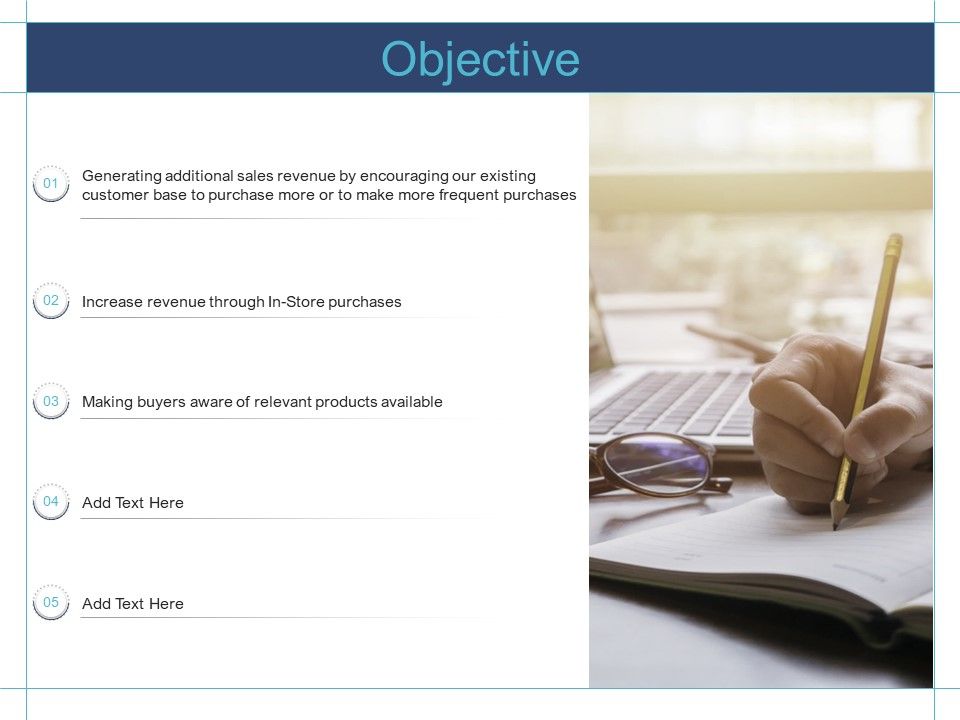 Objective

01 Generating additional sales revenue by encouraging our existing customer base to purchase more or to make more frequent purchases

02 Increase revenue through In-Store purchases

03 Making buyers aware of relevant products available

04 Add Text Here

05 Add Text Here